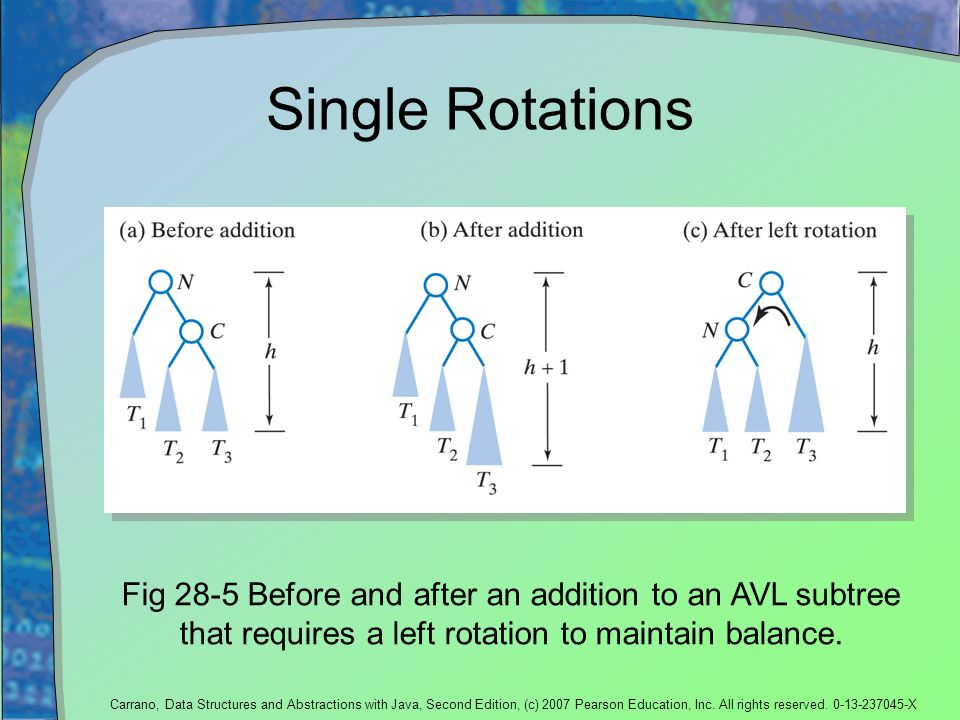 Single Rotations

(a) Before addition

$N$

$C$

$h$

$T_1$

$T_2$ $T_3$

(b) After addition

$N$

$C$

$h + 1$

$T_1$

$T_2$

$T_3$

(c) After left rotation

$C$

$N$

$h$

$T_1$ $T_2$ $T_3$

Fig 28-5 Before and after an addition to an AVL subtree that requires a left rotation to maintain balance.

Carrano, Data Structures and Abstractions with Java, Second Edition, (c) 2007 Pearson Education, Inc. All rights reserved. 0-13-237045-X